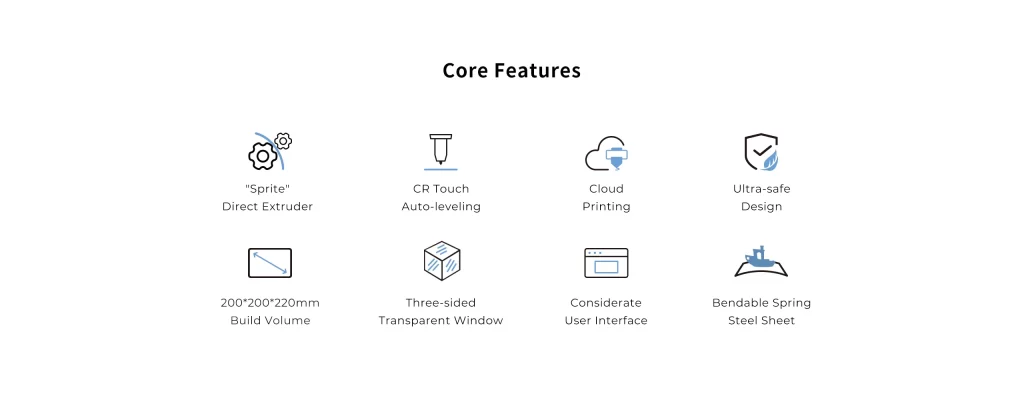 Core Features

"Sprite"
Direct Extruder

CR Touch
Auto-leveling

Cloud
Printing

Ultra-safe
Design

200*200*220mm
Build Volume

Three-sided
Transparent Window

Considerate
User Interface

Bendable Spring
Steel Sheet